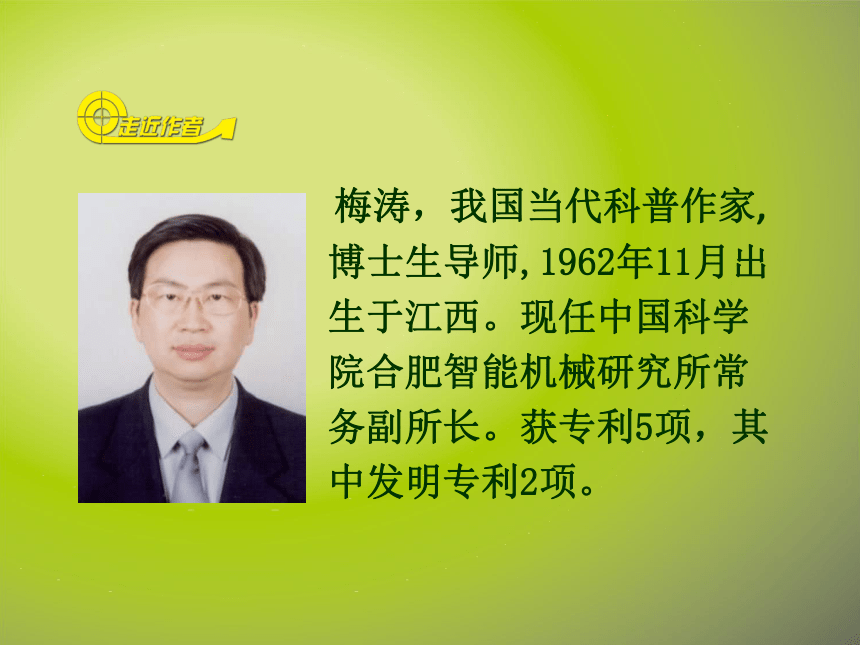 走近作者

梅涛，我国当代科普作家，博士生导师，1962年11月出生于江西。现任中国科学院合肥智能机械研究所常务副所长。获专利5项，其中发明专利2项。